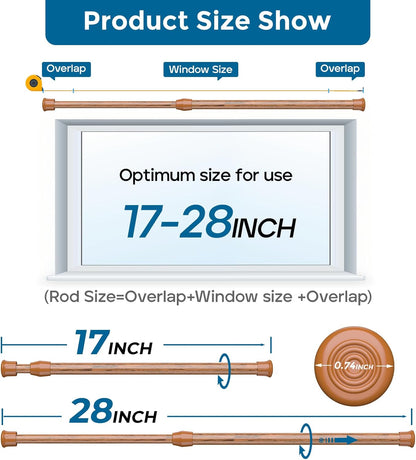 Product Size Show

Overlap

Window Size

Overlap

Optimum size for use

17-28INCH

(Rod Size=Overlap+Window size +Overlap)

17INCH

0.74INCH

28INCH